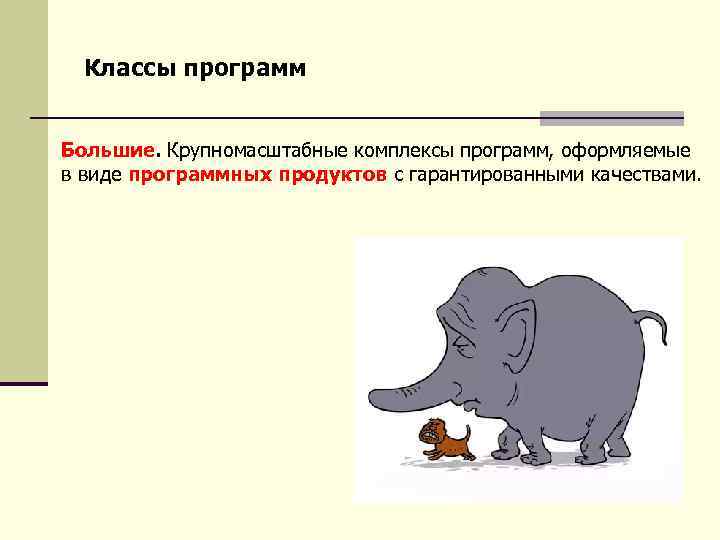 Классы программ

Большие. Крупномасштабные комплексы программ, оформляемые в виде программных продуктов с гарантированными качествами.